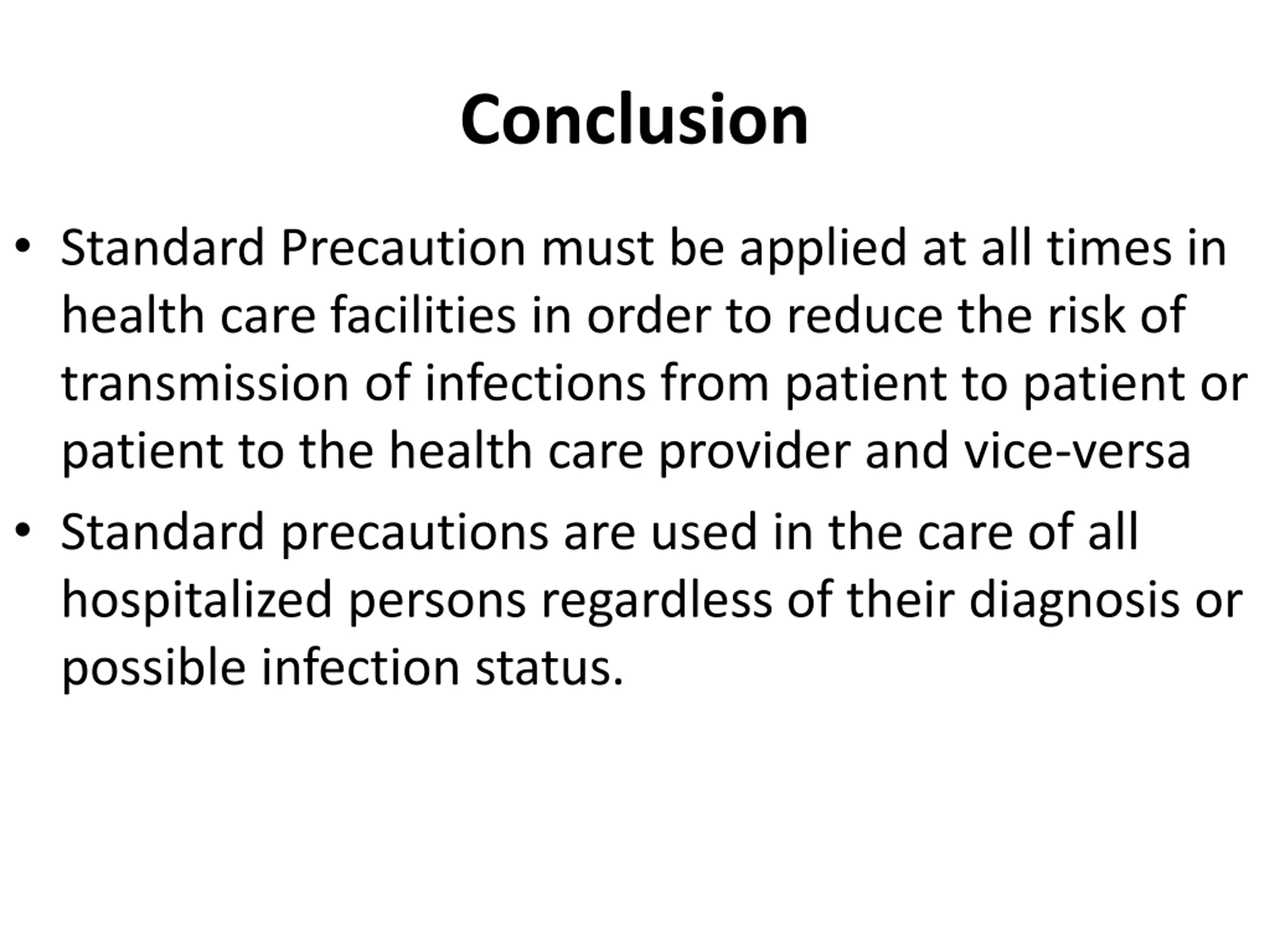 Conclusion

• Standard Precaution must be applied at all times in health care facilities in order to reduce the risk of transmission of infections from patient to patient or patient to the health care provider and vice-versa

• Standard precautions are used in the care of all hospitalized persons regardless of their diagnosis or possible infection status.